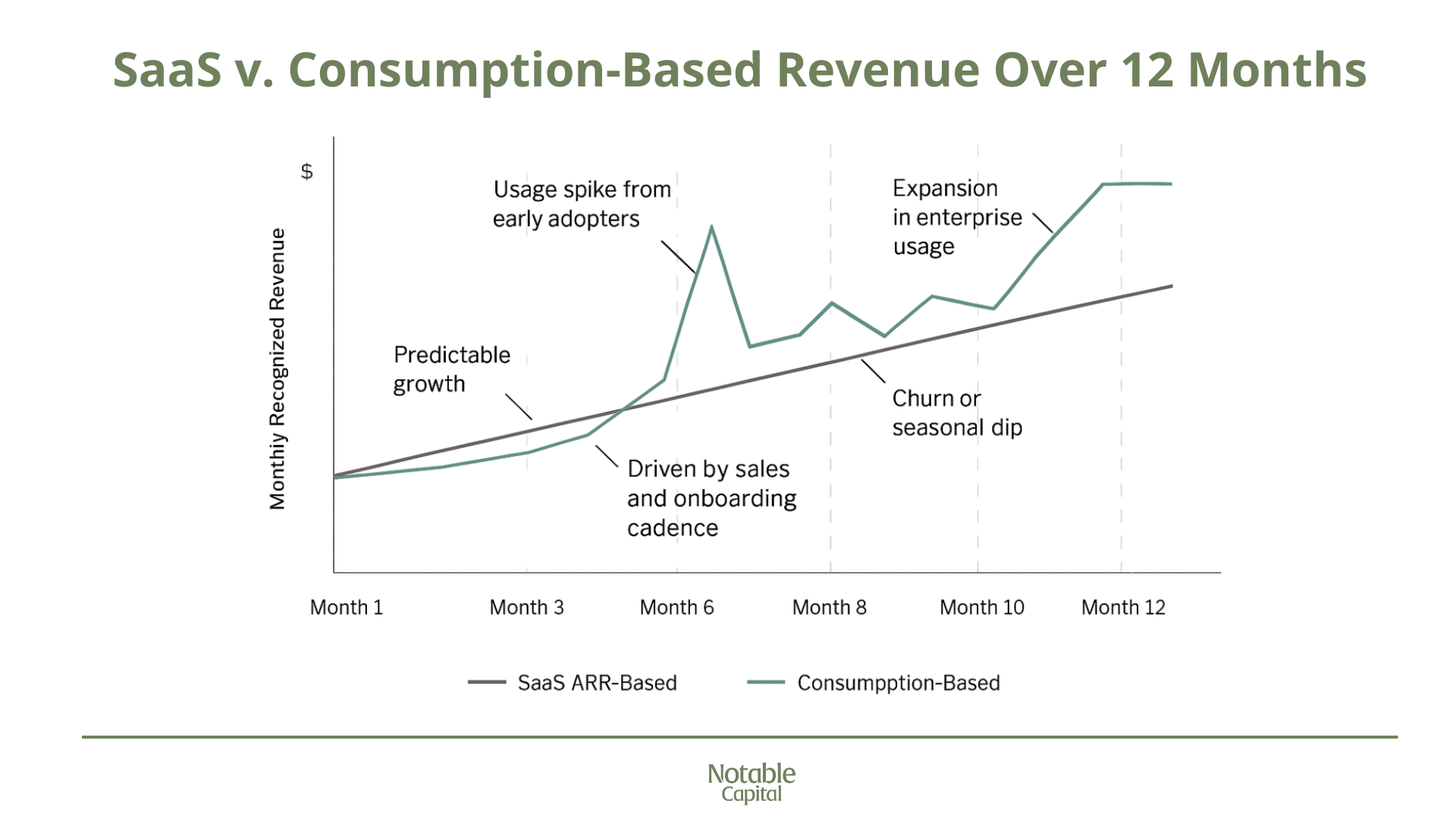 SaaS v. Consumption-Based Revenue Over 12 Months

$

Monthiy Recognized Revenue

Usage spike from early adopters

Expansion in enterprise usage

Predictable growth

Churn or seasonal dip

Driven by sales and onboarding cadence

Month 1

Month 3

Month 6

Month 8

Month 10

Month 12

SaaS ARR-Based

Consumpption-Based

Notable Capital